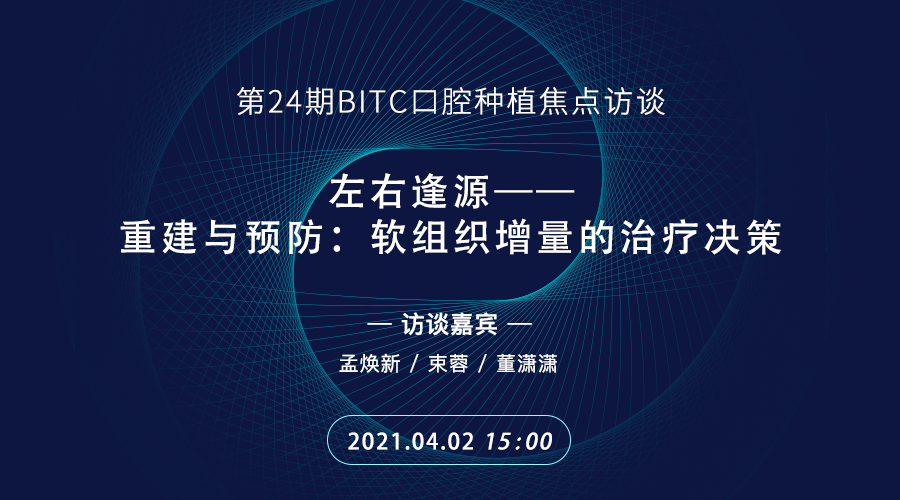 第24期BITC口腔种植焦点访谈

左右逢源——
重建与预防：软组织增量的治疗决策

— 访谈嘉宾 —
孟焕新 / 束蓉 / 董潇潇

2021.04.02 15:00